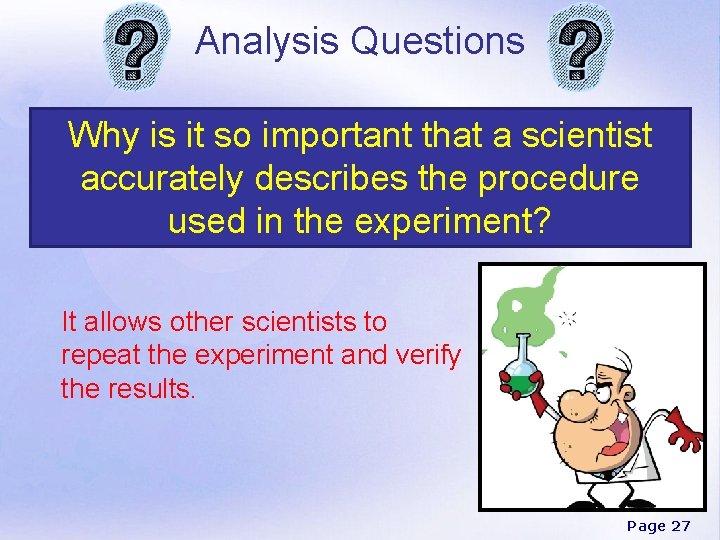 ? Analysis Questions ?

Why is it so important that a scientist accurately describes the procedure used in the experiment?

It allows other scientists to repeat the experiment and verify the results.

Page 27